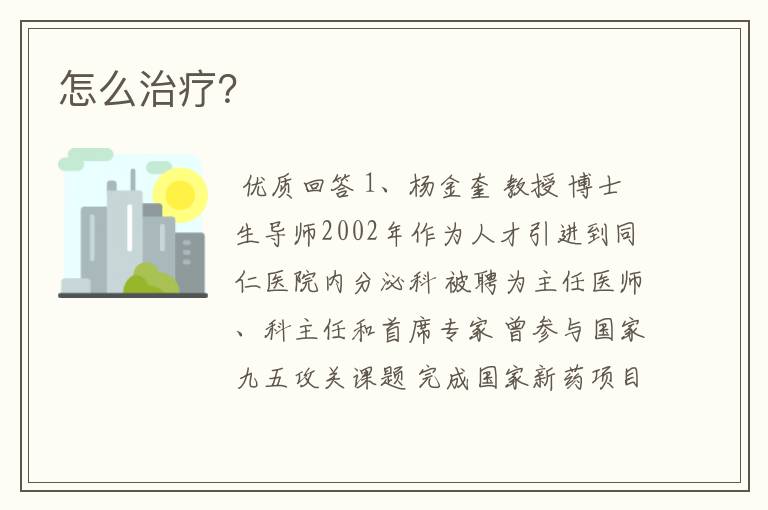 怎么治疗?

优质回答 1、杨金奎 教授 博士生导师2002年作为人才引进到同仁医院内分泌科 被聘为主任医师、科主任和首席专家 曾参与国家九五攻关课题 完成国家新药项目